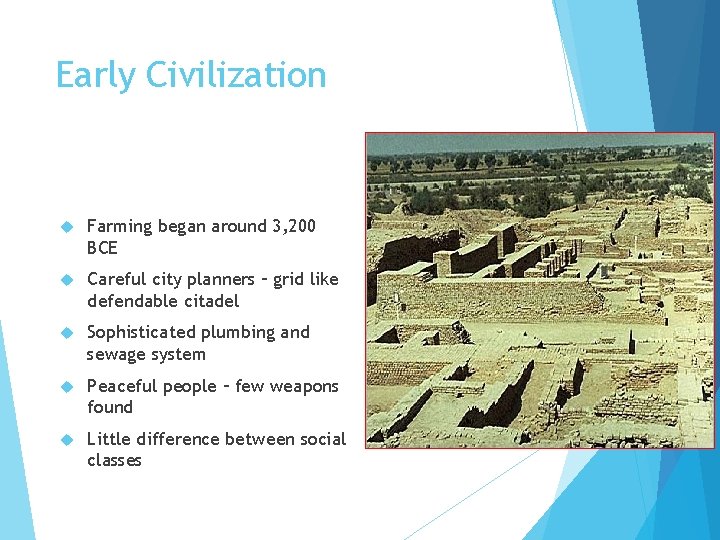 Early Civilization

Farming began around 3,200 BCE

Careful city planners – grid like defendable citadel

Sophisticated plumbing and sewage system

Peaceful people – few weapons found

Little difference between social classes